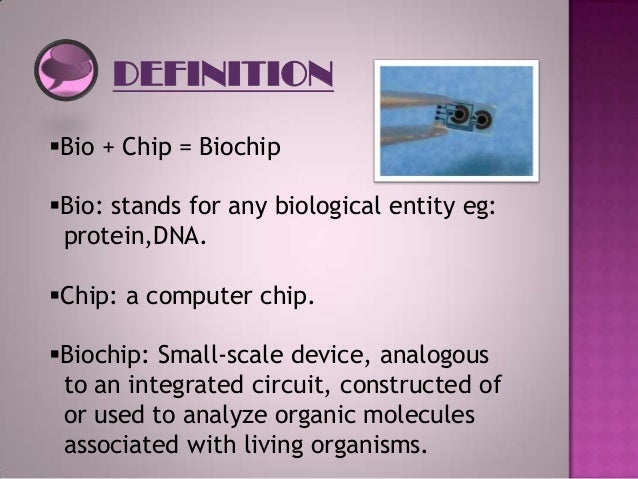 DEFINITION

▪Bio + Chip = Biochip

▪Bio: stands for any biological entity eg: protein,DNA.

▪Chip: a computer chip.

▪Biochip: Small-scale device, analogous to an integrated circuit, constructed of or used to analyze organic molecules associated with living organisms.